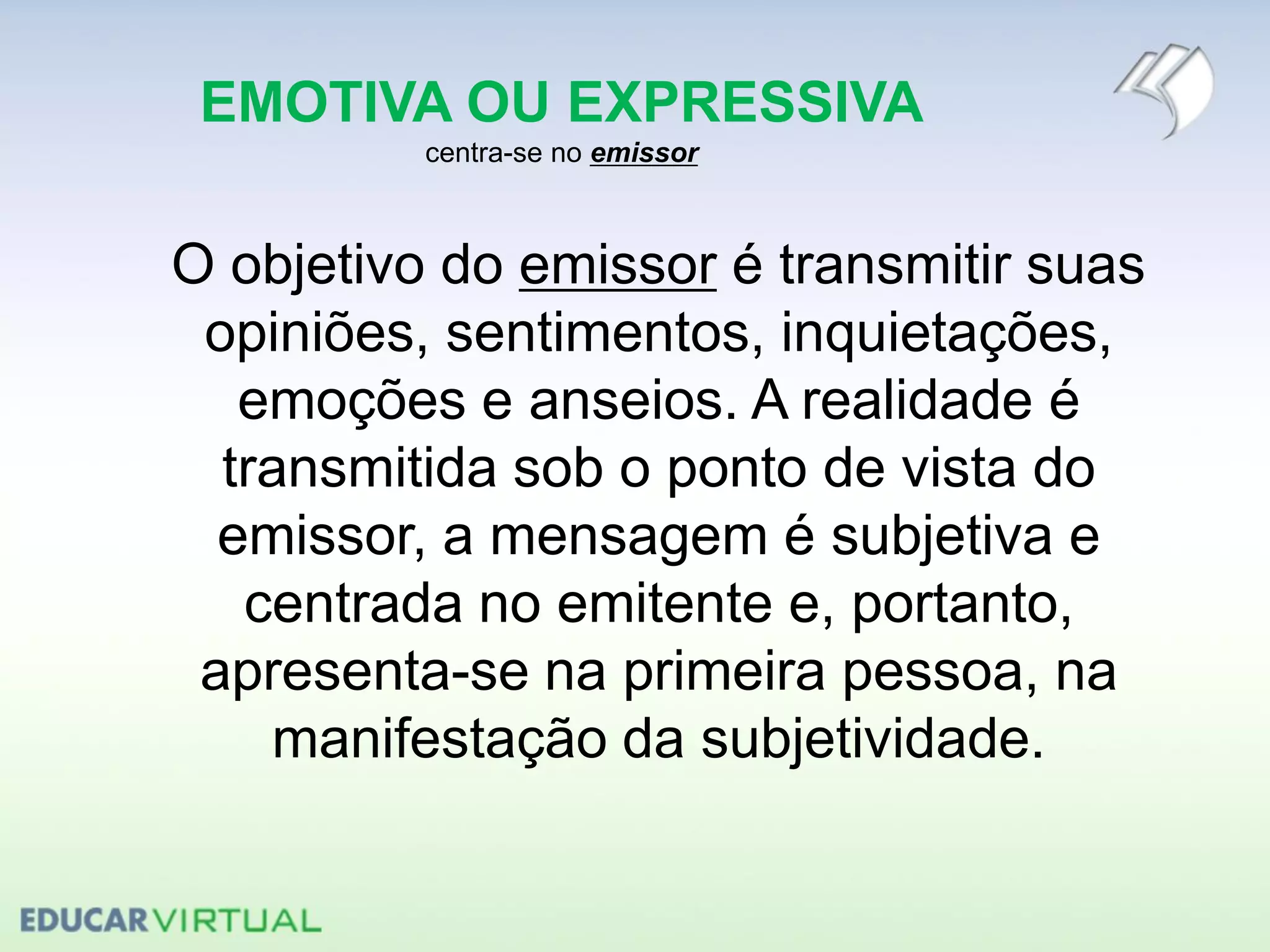 EMOTIVA OU EXPRESSIVA

centra-se no emissor

O objetivo do emissor é transmitir suas opiniões, sentimentos, inquietações, emoções e anseios. A realidade é transmitida sob o ponto de vista do emissor, a mensagem é subjetiva e centrada no emitente e, portanto, apresenta-se na primeira pessoa, na manifestação da subjetividade.

EDUCARVIRTUAL